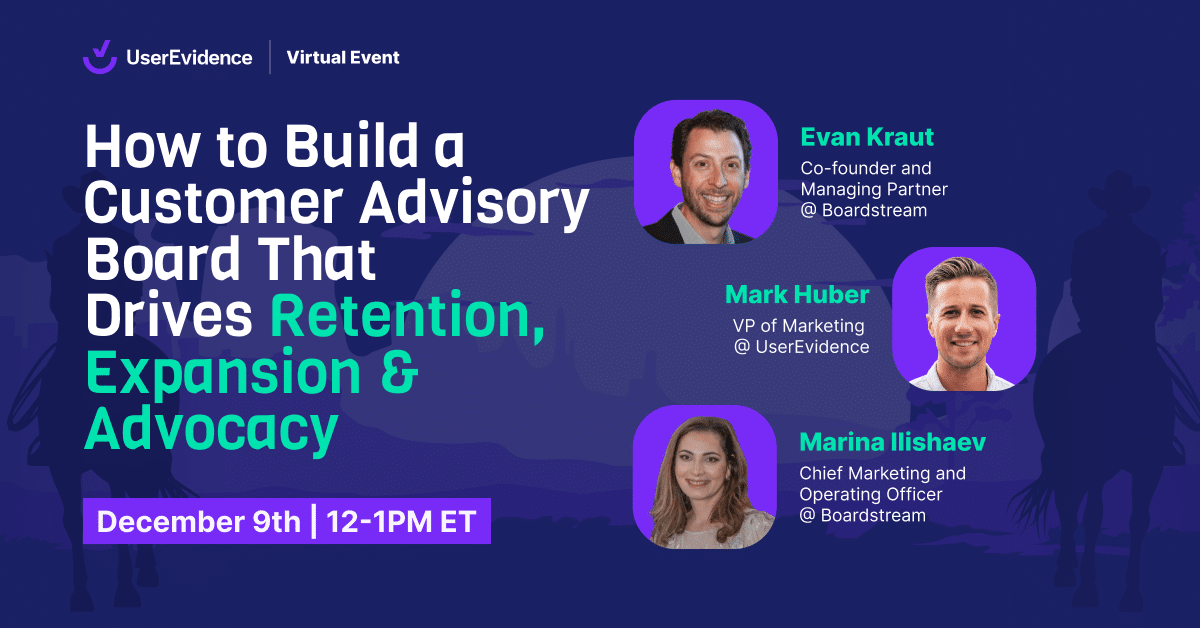 UserEvidence | Virtual Event

How to Build a Customer Advisory Board That Drives Retention, Expansion & Advocacy

December 9th | 12-1PM ET

Evan Kraut
Co-founder and Managing Partner @ Boardstream

Mark Huber
VP of Marketing @ UserEvidence

Marina Ilishaev
Chief Marketing and Operating Officer @ Boardstream